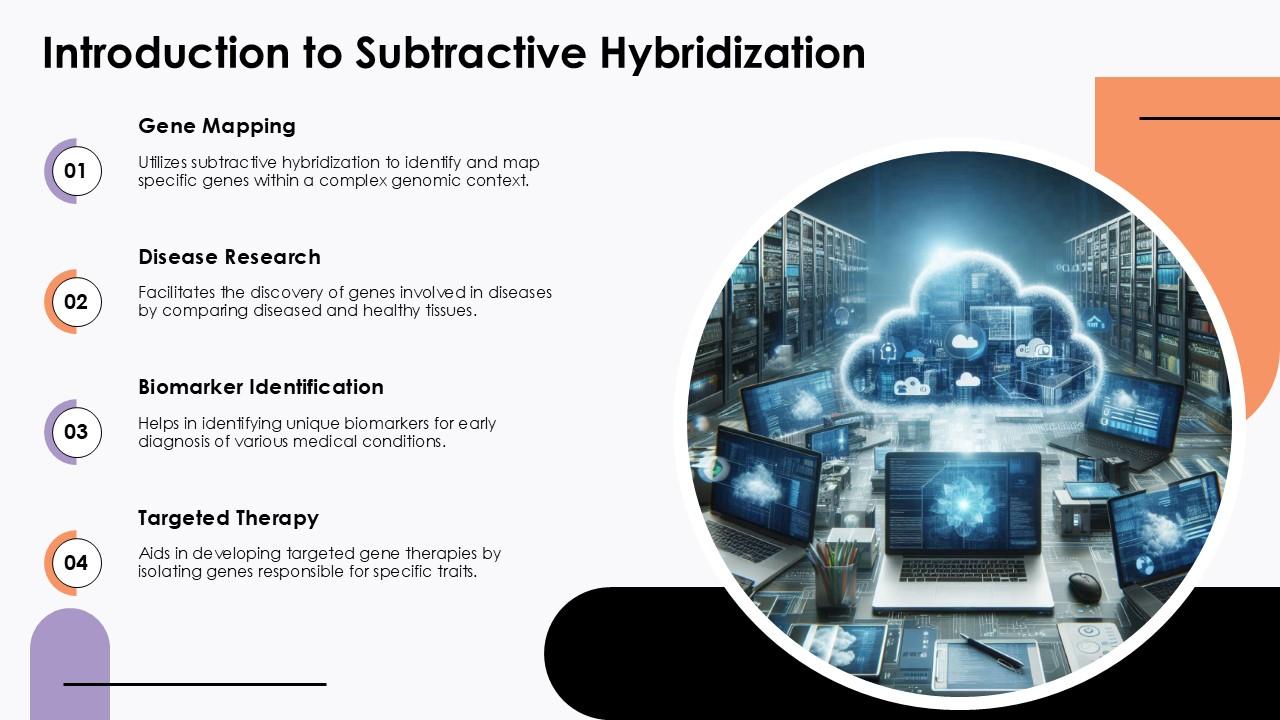 Introduction to Subtractive Hybridization

01

Gene Mapping

Utilizes subtractive hybridization to identify and map specific genes within a complex genomic context.

02

Disease Research

Facilitates the discovery of genes involved in diseases by comparing diseased and healthy tissues.

03

Biomarker Identification

Helps in identifying unique biomarkers for early diagnosis of various medical conditions.

04

Targeted Therapy

Aids in developing targeted gene therapies by isolating genes responsible for specific traits.